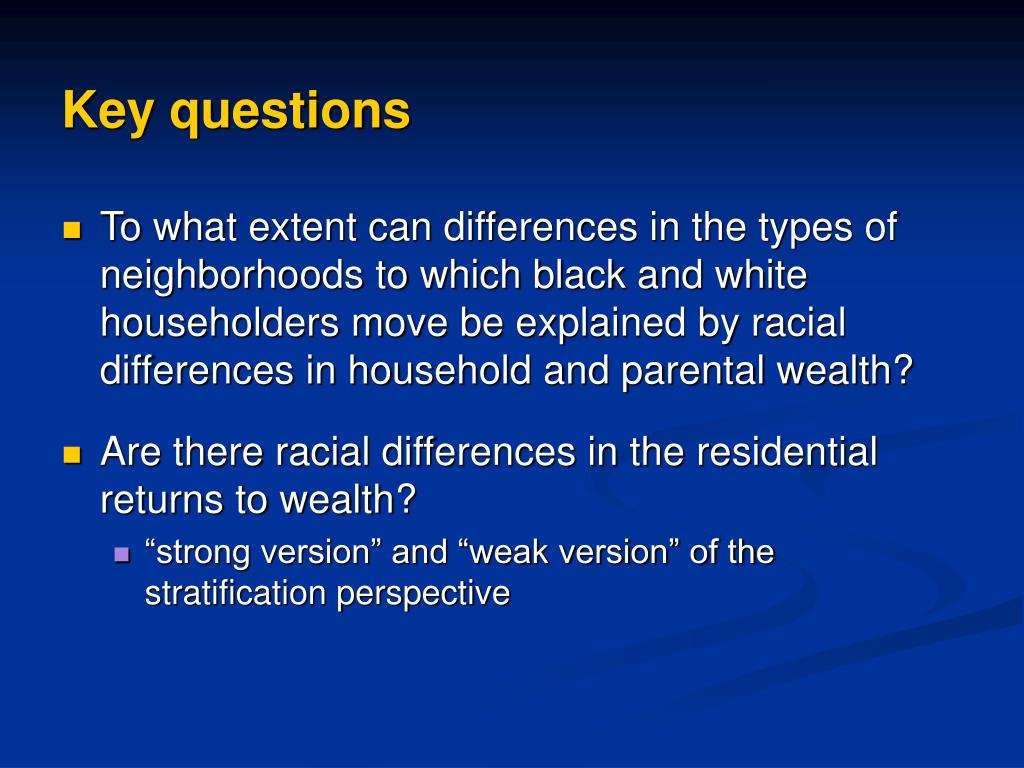 Key questions

To what extent can differences in the types of neighborhoods to which black and white householders move be explained by racial differences in household and parental wealth?

Are there racial differences in the residential returns to wealth?

“strong version” and “weak version” of the stratification perspective